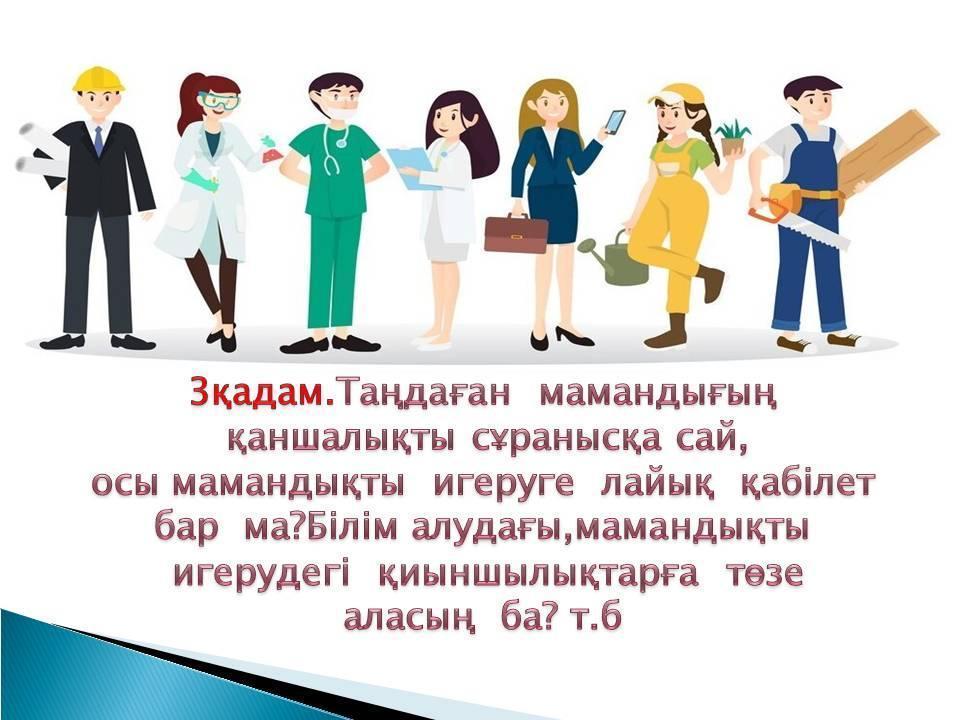 3қадам.Таңдаған мамандығың қаншалықты сұранысқа сай, осы мамандықты игеруге лайық қабілет бар ма?Білім алудағы,мамандықты игерудегі қиыншылықтарға төзе аласың ба? т.б